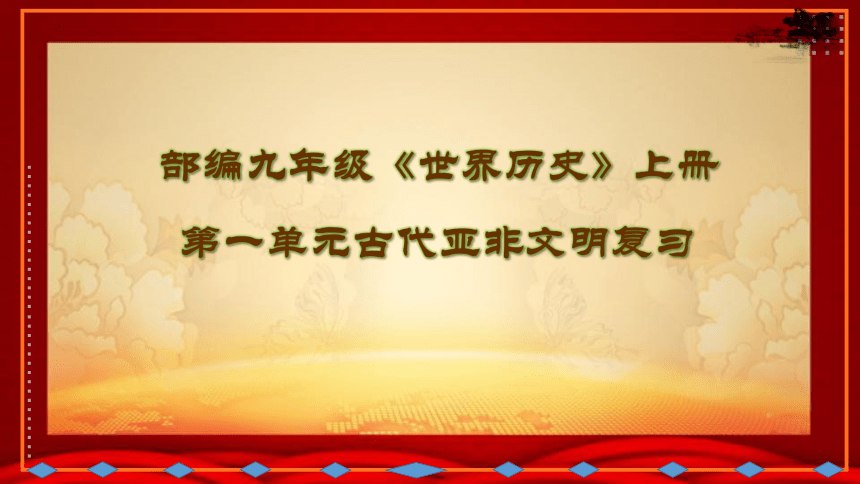 部编九年级《世界历史》上册

第一单元古代亚非文明复习